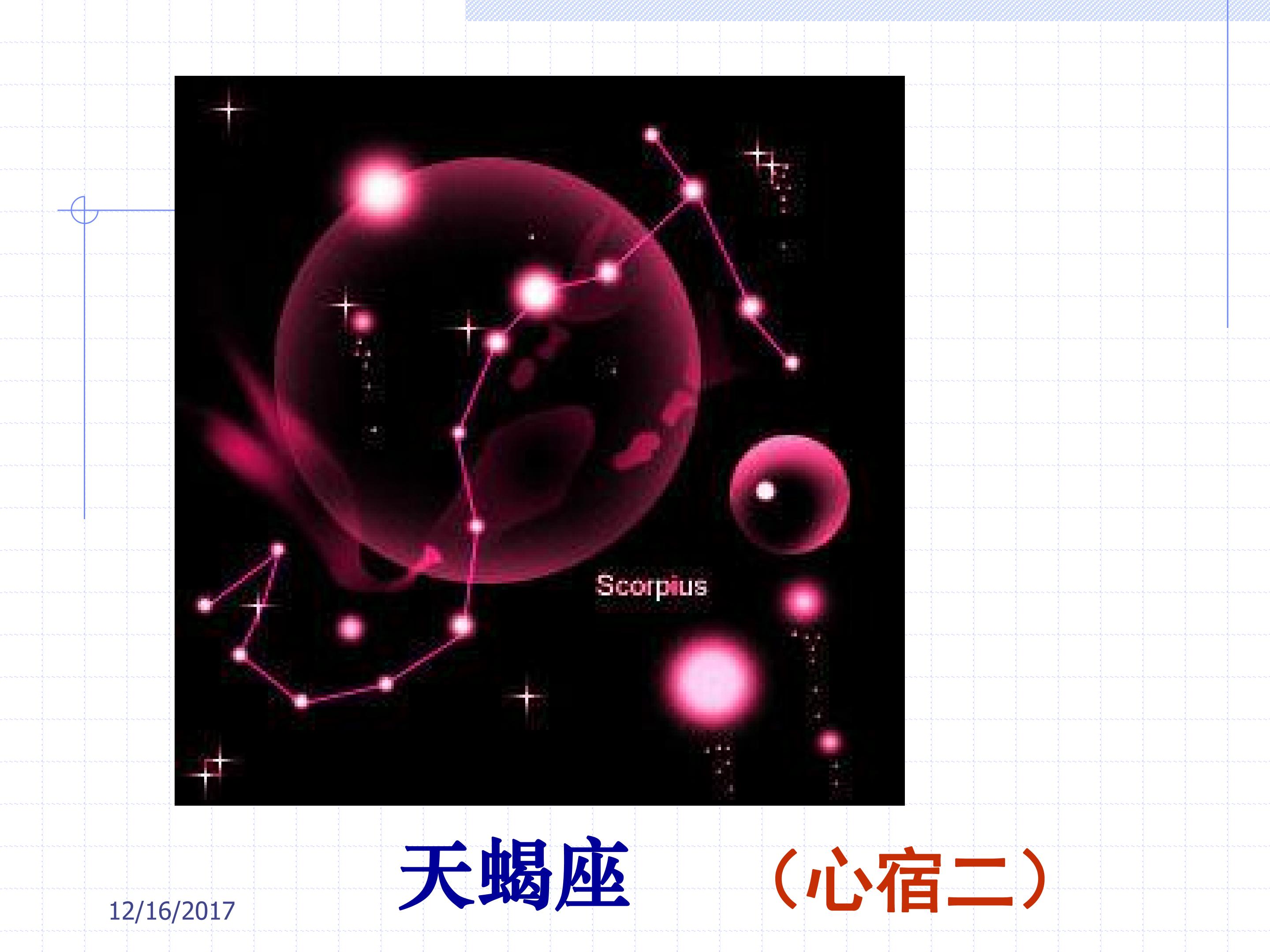 Scorpius

天蝎座 （心宿二）

12/16/2017